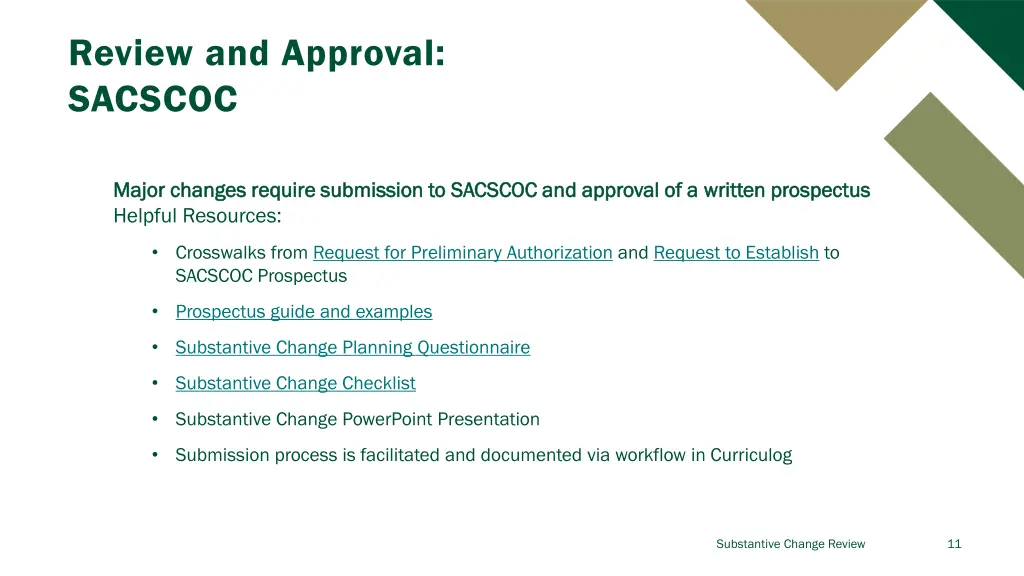 Review and Approval:
SACSCOC

Major changes require submission to SACSCOC and approval of a written prospectus
Helpful Resources:

• Crosswalks from Request for Preliminary Authorization and Request to Establish to SACSCOC Prospectus

• Prospectus guide and examples

• Substantive Change Planning Questionnaire

• Substantive Change Checklist

• Substantive Change PowerPoint Presentation

• Submission process is facilitated and documented via workflow in Curriculog

Substantive Change Review

11